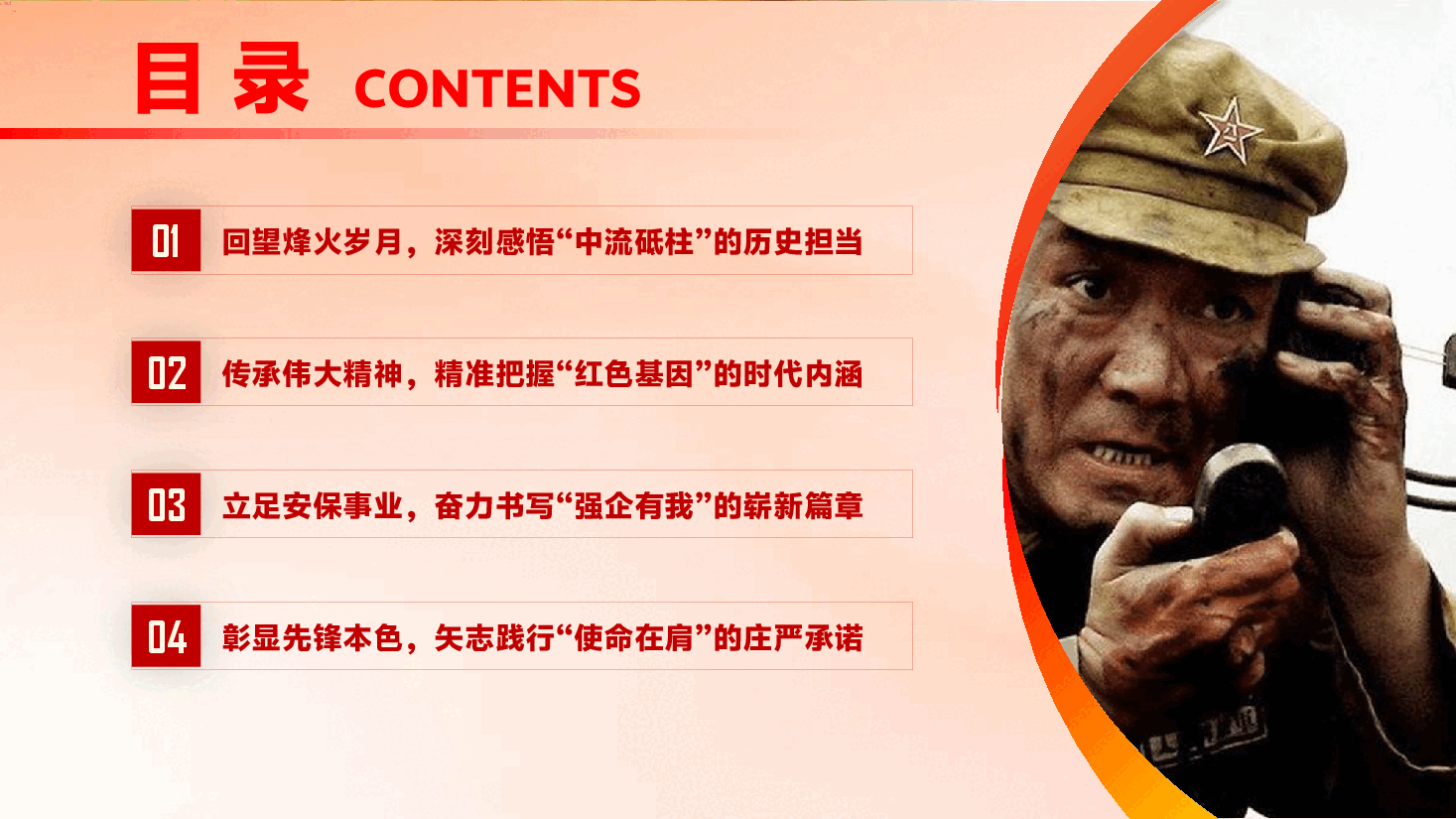 目 录 CONTENTS

01 回望烽火岁月，深刻感悟“中流砥柱”的历史担当

02 传承伟大精神，精准把握“红色基因”的时代内涵

03 立足安保事业，奋力书写“强企有我”的崭新篇章

04 彰显先锋本色，矢志践行“使命在肩”的庄严承诺